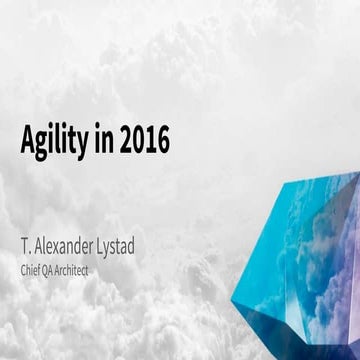 Agility in 2016

T. Alexander Lystad
Chief QA Architect